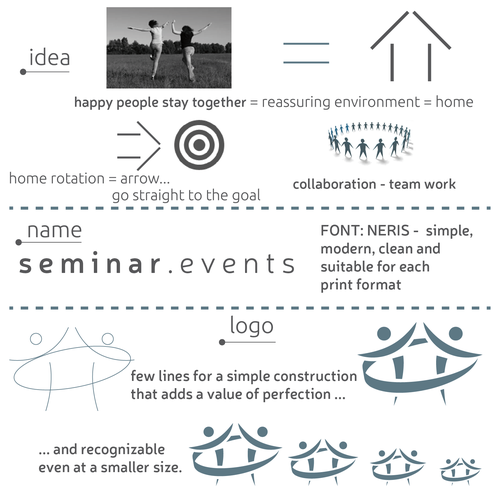 idea

happy people stay together = reassuring environment = home

home rotation = arrow...
go straight to the goal

collaboration - team work

name

seminar.events

FONT: NERIS - simple, modern, clean and suitable for each print format

logo

few lines for a simple construction that adds a value of perfection ...

... and recognizable even at a smaller size.